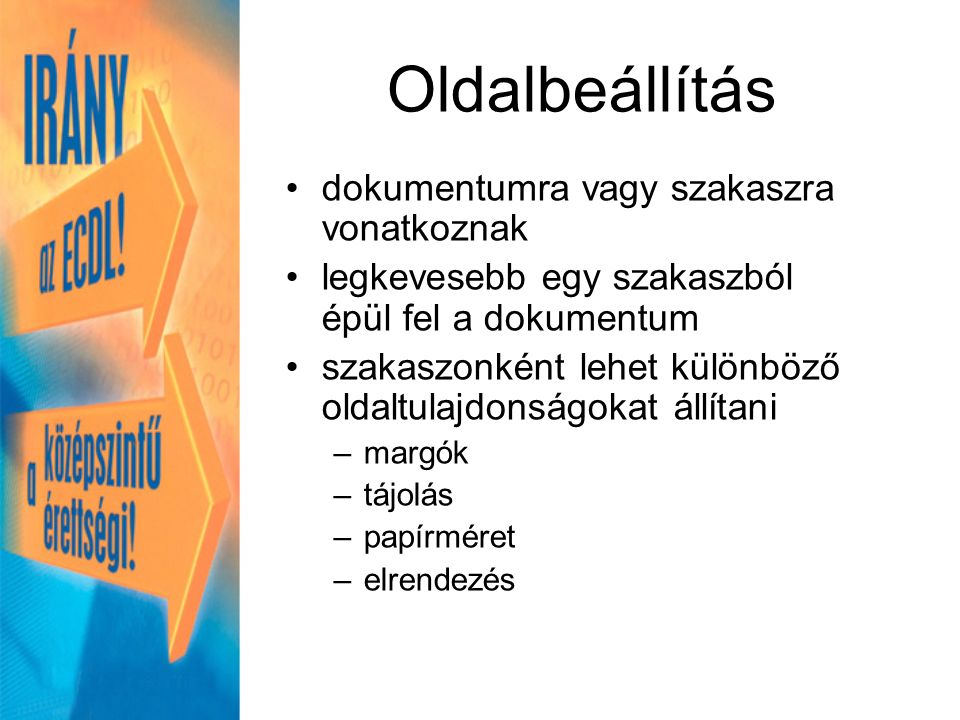 IRÁNY
az ECDL!
a középszintű érettségi!

Oldalbeállítás

• dokumentumra vagy szakaszra vonatkoznak
• legkevesebb egy szakaszból épül fel a dokumentum
• szakaszonként lehet különböző oldaltulajdonságokat állítani
 – margók
 – tájolás
 – papírméret
 – elrendezés